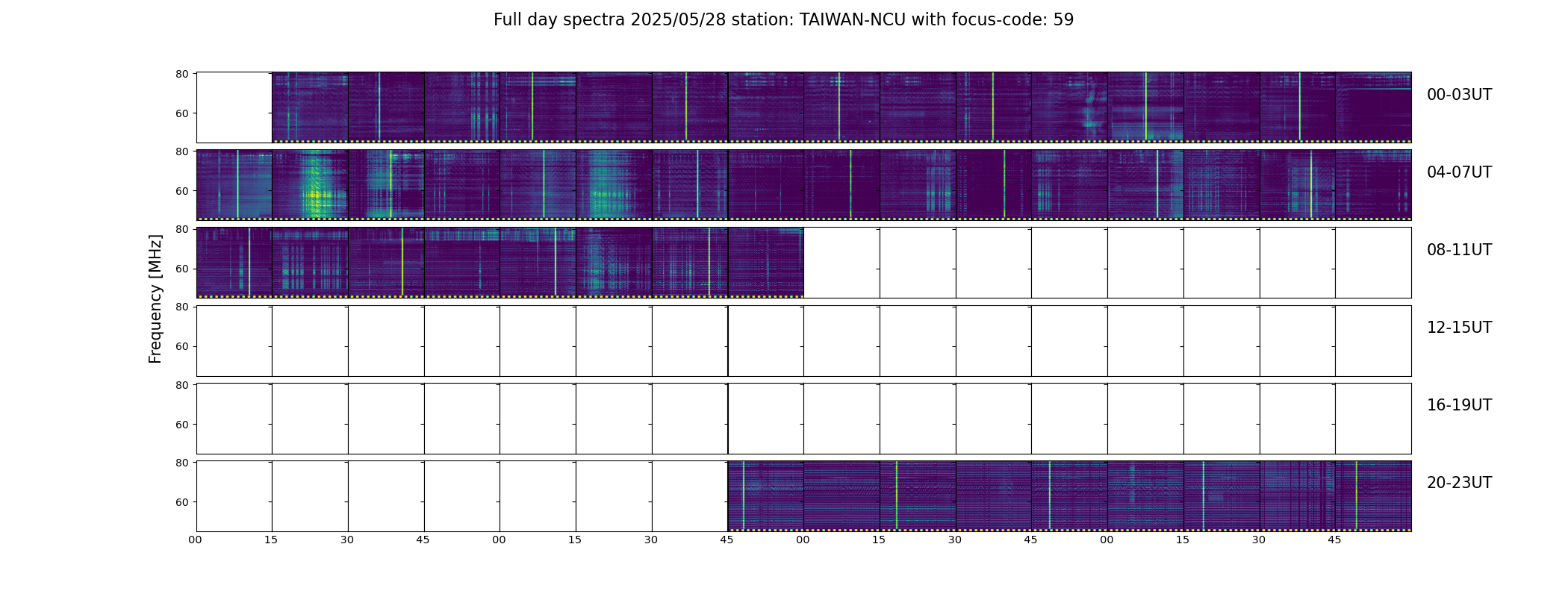 Full day spectra 2025/05/28 station: TAIWAN-NCU with focus-code: 59

Frequency [MHz]

80
60
00-03UT

80
60
04-07UT

80
60
08-11UT

80
60
12-15UT

80
60
16-19UT

80
60
20-23UT

00 15 30 45 00 15 30 45 00 15 30 45 00 15 30 45